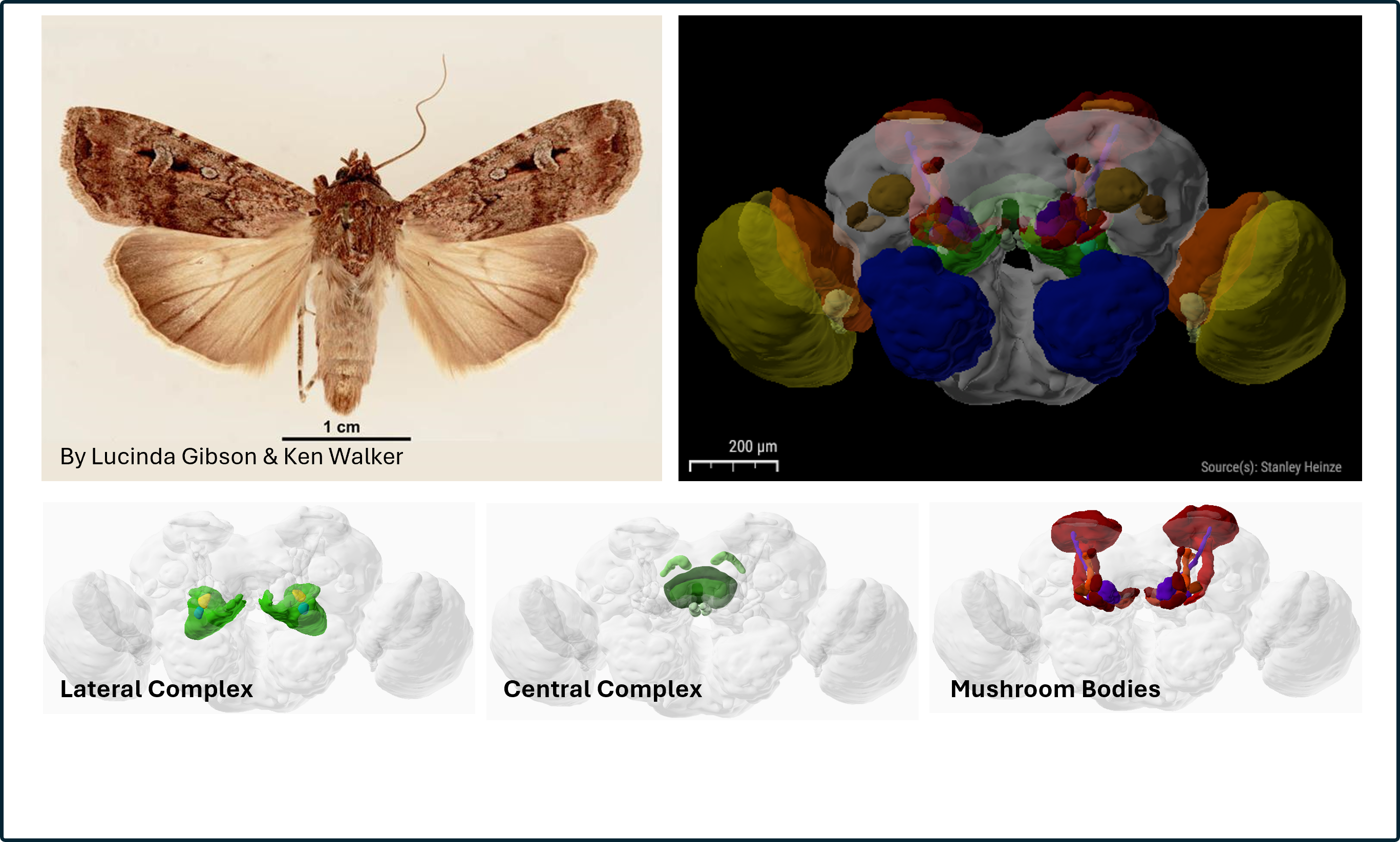 1 cm

By Lucinda Gibson & Ken Walker

200 μm

Source(s): Stanley Heinze

Lateral Complex

Central Complex

Mushroom Bodies